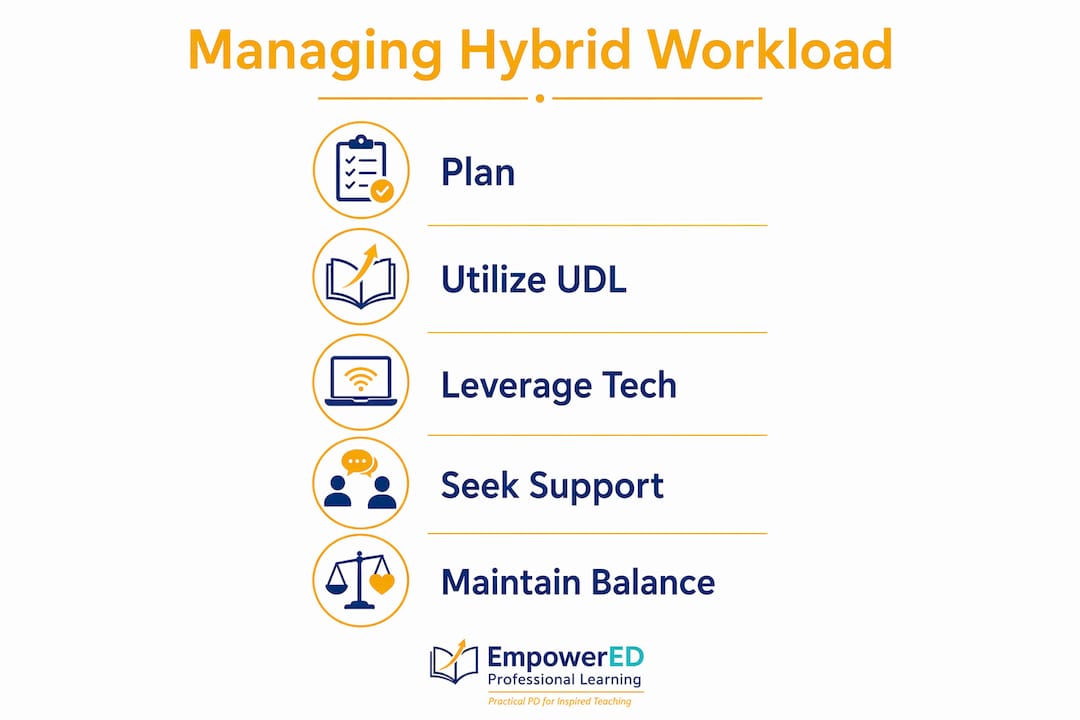 Managing Hybrid Workload

Plan

Utilize UDL

Leverage Tech

Seek Support

Maintain Balance

EmpowerED
Professional Learning
Practical PD for Inspired Teaching